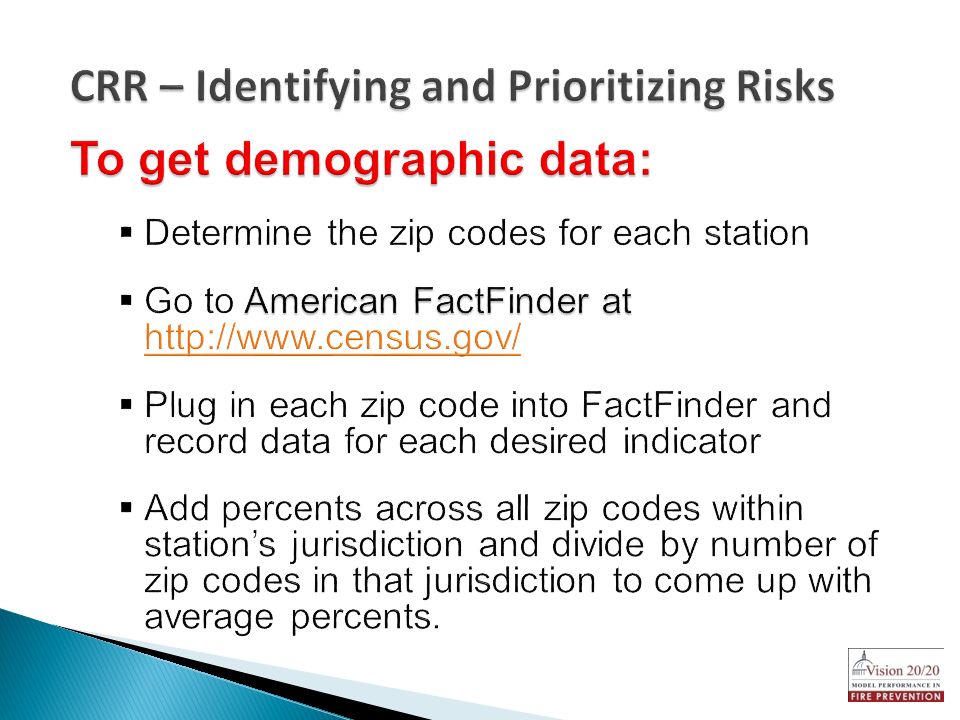 CRR – Identifying and Prioritizing Risks

To get demographic data:

▪ Determine the zip codes for each station

▪ Go to American FactFinder at http://www.census.gov/

▪ Plug in each zip code into FactFinder and record data for each desired indicator

▪ Add percents across all zip codes within station's jurisdiction and divide by number of zip codes in that jurisdiction to come up with average percents.

Vision 20/20
MODEL PERFORMANCE IN
FIRE PREVENTION